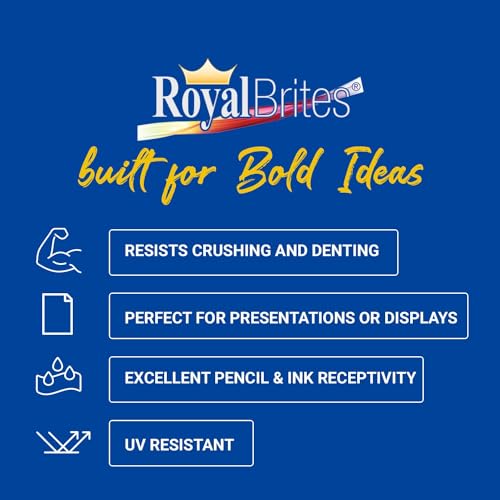 RoyalBrites®

built for Bold Ideas

RESISTS CRUSHING AND DENTING

PERFECT FOR PRESENTATIONS OR DISPLAYS

EXCELLENT PENCIL & INK RECEPTIVITY

UV RESISTANT